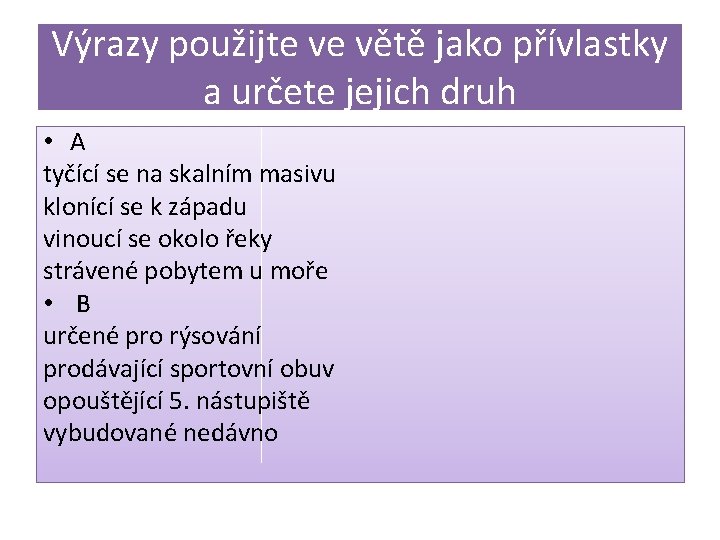 Výrazy použijte ve větě jako přívlastky a určete jejich druh

• A
tyčící se na skalním masivu
klonící se k západu
vinoucí se okolo řeky
strávené pobytem u moře
• B
určené pro rýsování
prodávající sportovní obuv
opouštějící 5. nástupiště
vybudované nedávno